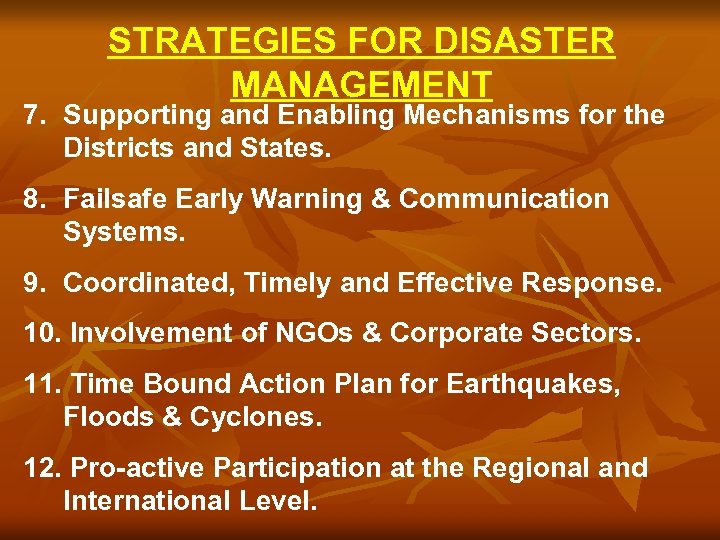 STRATEGIES FOR DISASTER MANAGEMENT

7. Supporting and Enabling Mechanisms for the Districts and States.

8. Failsafe Early Warning & Communication Systems.

9. Coordinated, Timely and Effective Response.

10. Involvement of NGOs & Corporate Sectors.

11. Time Bound Action Plan for Earthquakes, Floods & Cyclones.

12. Pro-active Participation at the Regional and International Level.